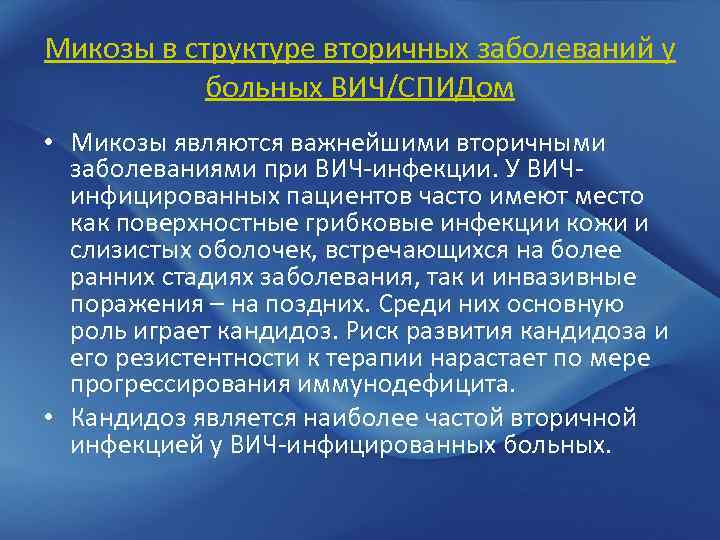 Микозы в структуре вторичных заболеваний у больных ВИЧ/СПИДом

• Микозы являются важнейшими вторичными заболеваниями при ВИЧ-инфекции. У ВИЧ-инфицированных пациентов часто имеют место как поверхностные грибковые инфекции кожи и слизистых оболочек, встречающихся на более ранних стадиях заболевания, так и инвазивные поражения – на поздних. Среди них основную роль играет кандидоз. Риск развития кандидоза и его резистентности к терапии нарастает по мере прогрессирования иммунодефицита.
• Кандидоз является наиболее частой вторичной инфекцией у ВИЧ-инфицированных больных.